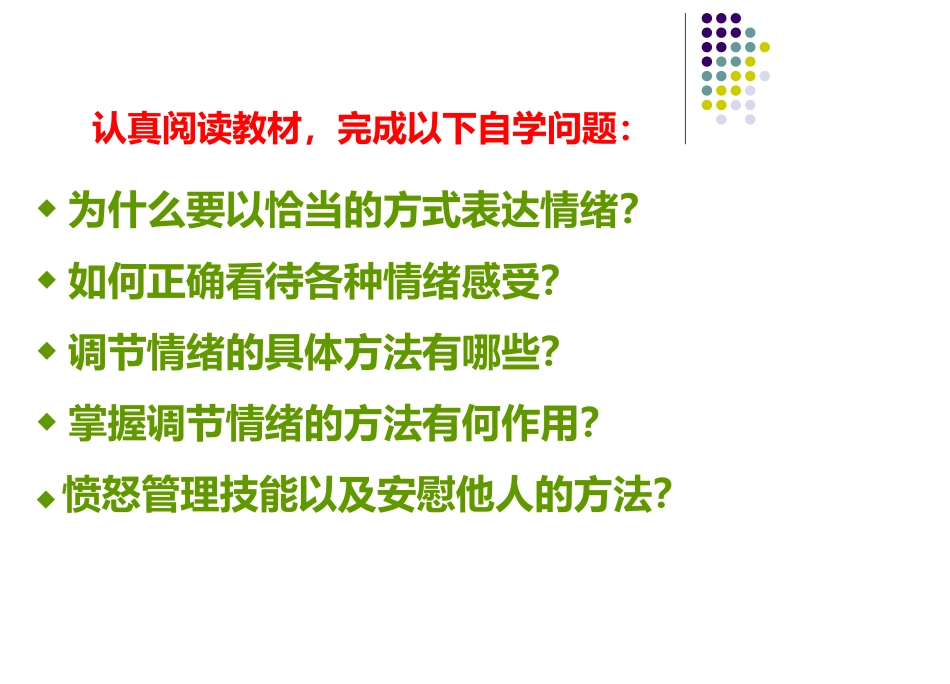 认真阅读教材，完成以下自学问题：

◆ 为什么要以恰当的方式表达情绪?

◆ 如何正确看待各种情绪感受?

◆ 调节情绪的具体方法有哪些?

◆ 掌握调节情绪的方法有何作用?

◆ 愤怒管理技能以及安慰他人的方法?